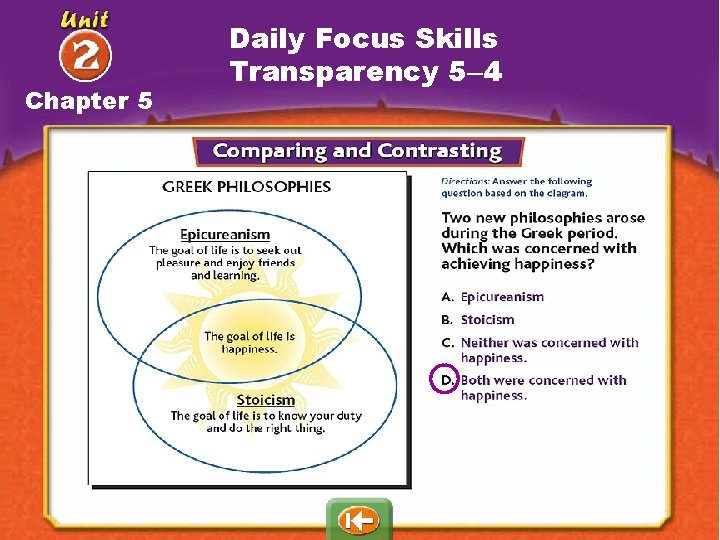 Unit 2

Chapter 5

Daily Focus Skills Transparency 5–4

Comparing and Contrasting

GREEK PHILOSOPHIES

Epicureanism
The goal of life is to seek out pleasure and enjoy friends and learning.

The goal of life is happiness.

Stoicism
The goal of life is to know your duty and do the right thing.

Directions: Answer the following question based on the diagram.

Two new philosophies arose during the Greek period. Which was concerned with achieving happiness?

A. Epicureanism

B. Stoicism

C. Neither was concerned with happiness.

D. Both were concerned with happiness.